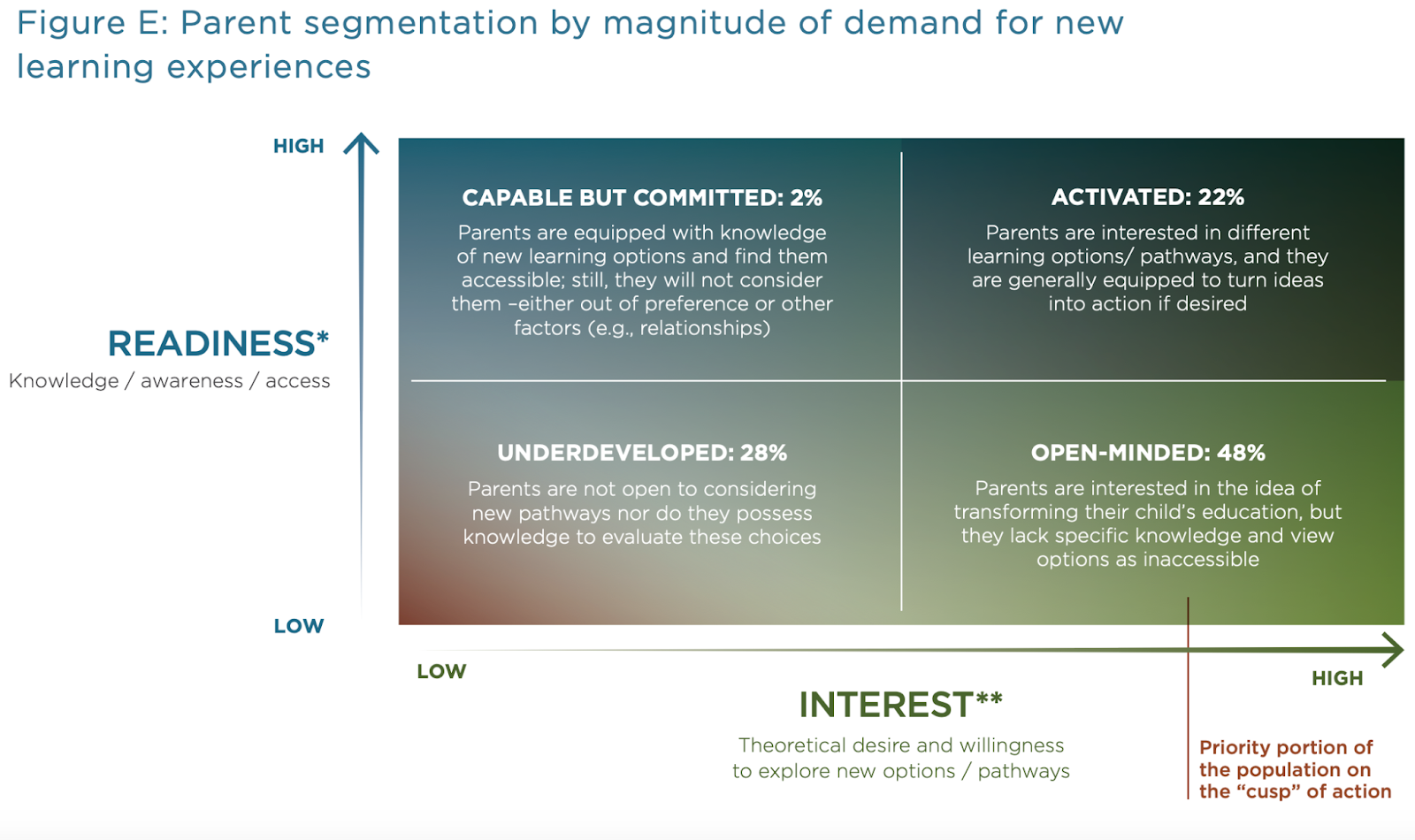 Figure E: Parent segmentation by magnitude of demand for new learning experiences

HIGH

READINESS*
Knowledge / awareness / access

LOW

CAPABLE BUT COMMITTED: 2%
Parents are equipped with knowledge of new learning options and find them accessible; still, they will not consider them –either out of preference or other factors (e.g., relationships)

ACTIVATED: 22%
Parents are interested in different learning options/ pathways, and they are generally equipped to turn ideas into action if desired

UNDERDEVELOPED: 28%
Parents are not open to considering new pathways nor do they possess knowledge to evaluate these choices

OPEN-MINDED: 48%
Parents are interested in the idea of transforming their child's education, but they lack specific knowledge and view options as inaccessible

LOW

HIGH

INTEREST**
Theoretical desire and willingness to explore new options / pathways

Priority portion of the population on the "cusp" of action